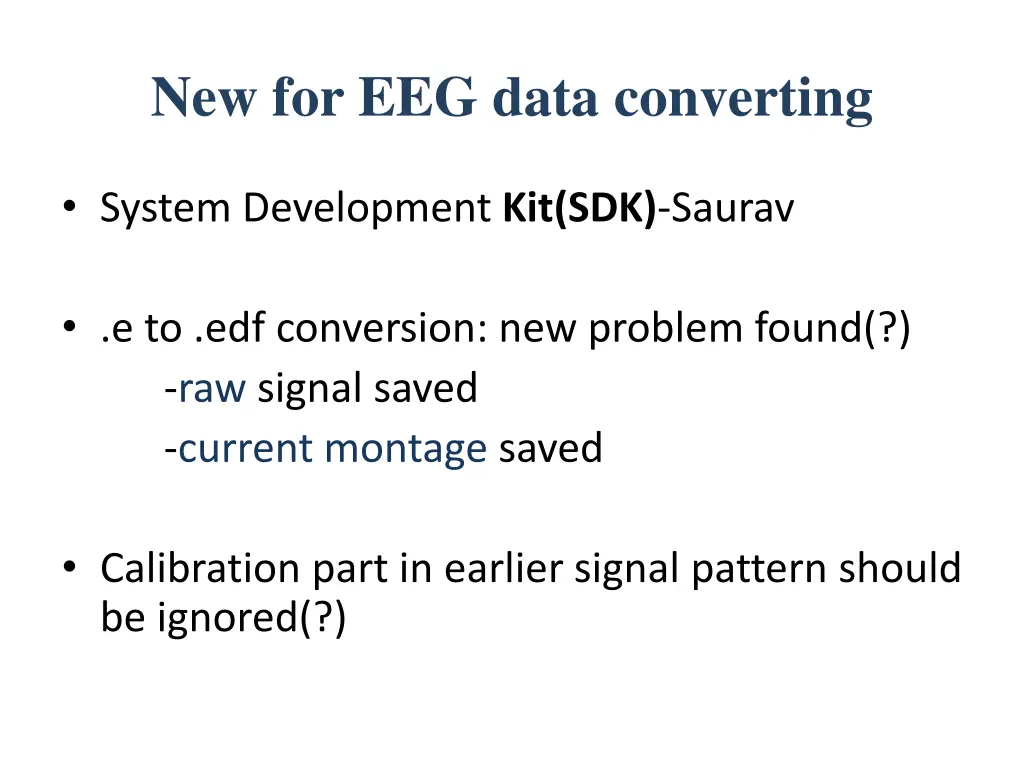 New for EEG data converting

• System Development Kit(SDK)-Saurav

• .e to .edf conversion: new problem found(?)
-raw signal saved
-current montage saved

• Calibration part in earlier signal pattern should be ignored(?)